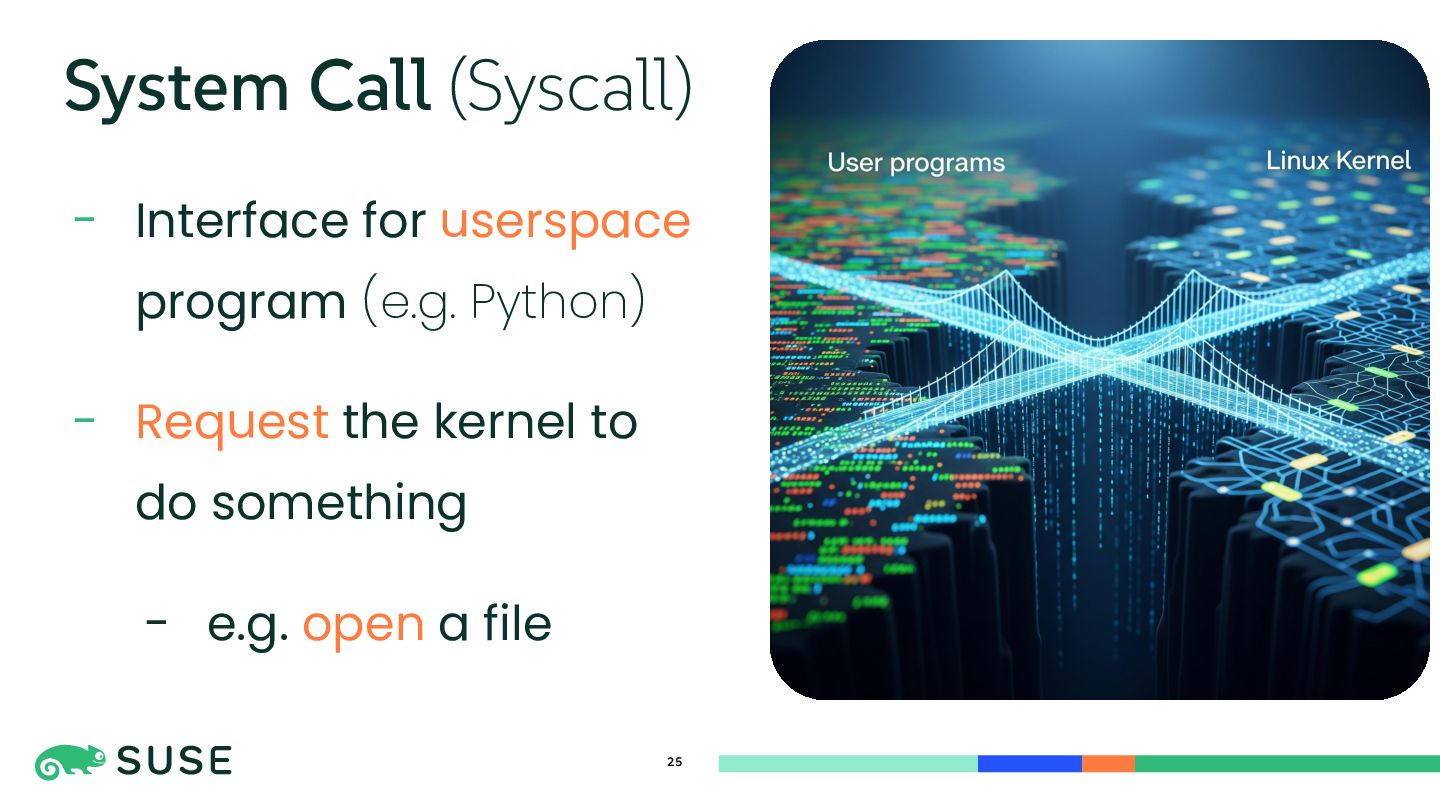 System Call (Syscall)

- Interface for userspace program (e.g. Python)

- Request the kernel to do something

  - e.g. open a file

User programs

Linux Kernel

SUSE

25